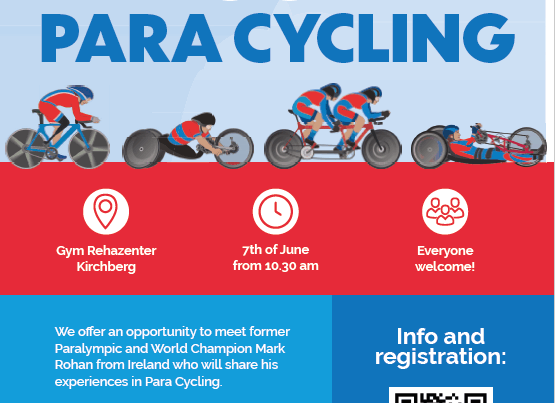 PARA CYCLING

Gym Rehazenter Kirchberg

7th of June from 10.30 am

Everyone welcome!

We offer an opportunity to meet former Paralympic and World Champion Mark Rohan from Ireland who will share his experiences in Para Cycling.

Info and registration: